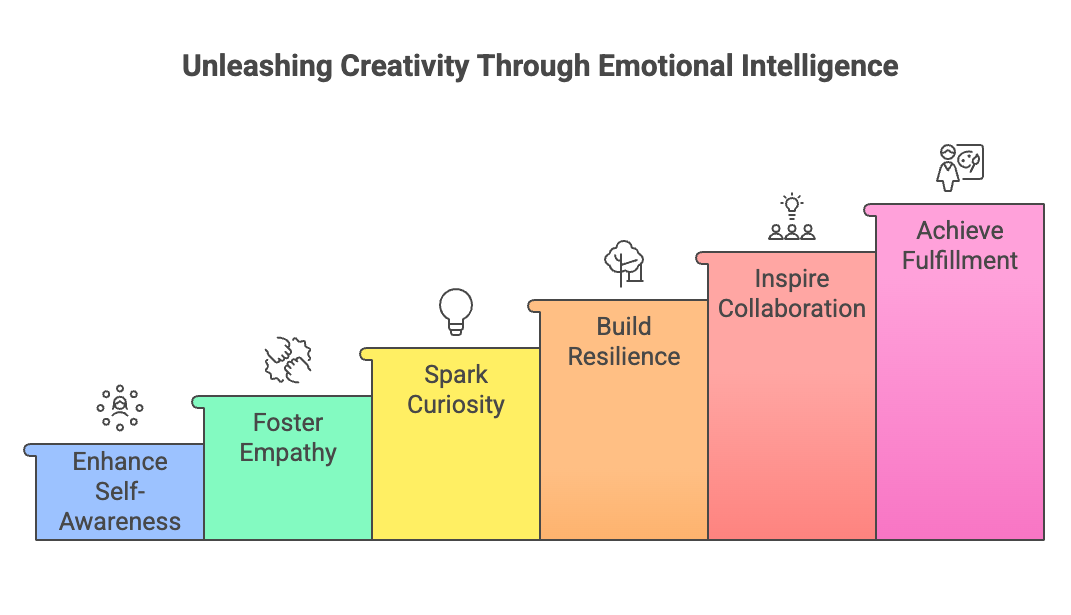 Unleashing Creativity Through Emotional Intelligence

Enhance Self-Awareness

Foster Empathy

Spark Curiosity

Build Resilience

Inspire Collaboration

Achieve Fulfillment